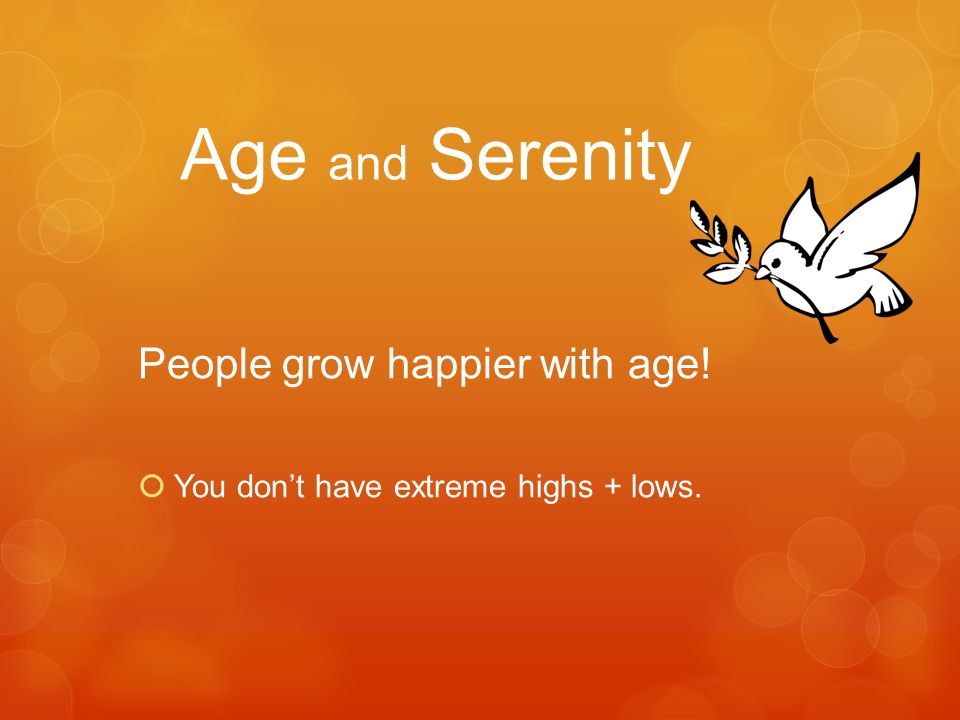 Age and Serenity

People grow happier with age!

You don’t have extreme highs + lows.